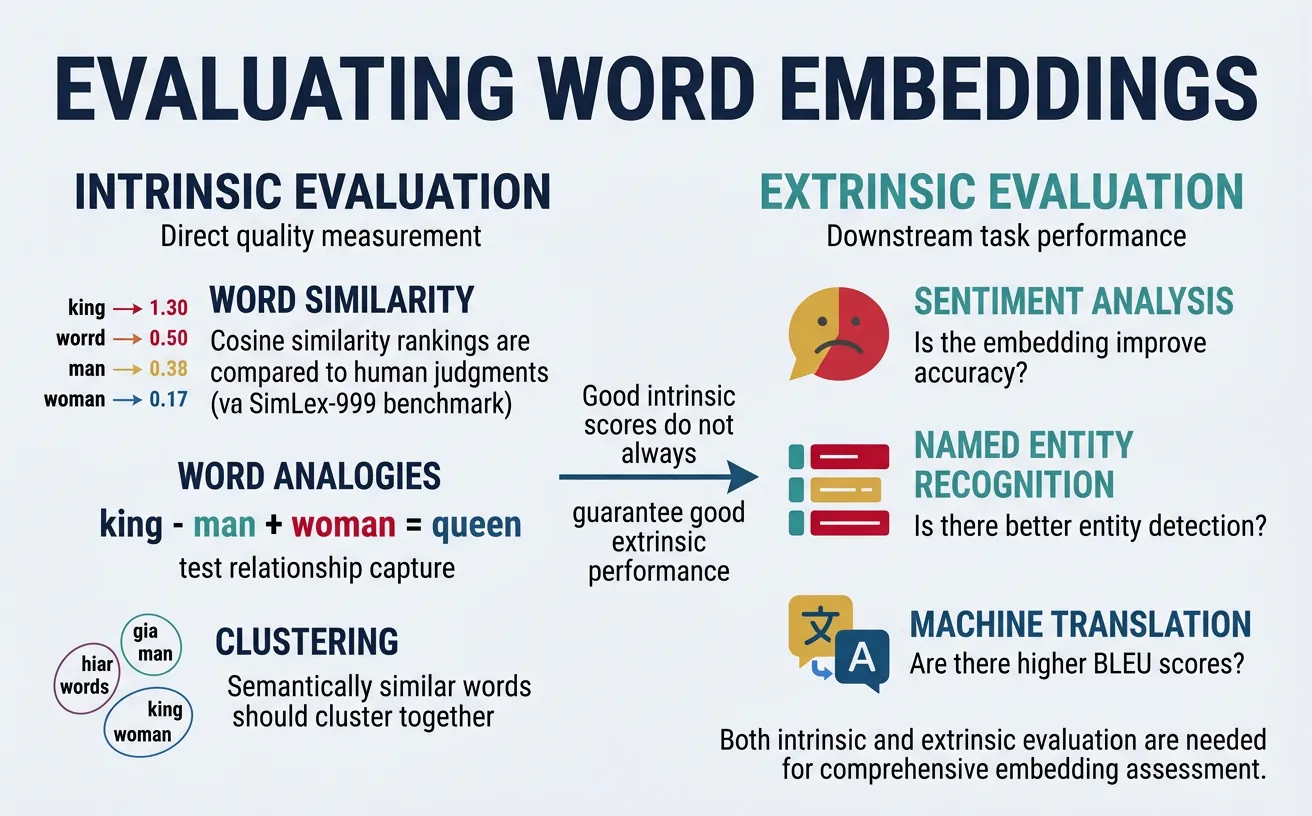 EVALUATING WORD EMBEDDINGS

INTRINSIC EVALUATION
Direct quality measurement

king → 1.30
worrd → 0.50
man → 0.38
woman → 0.17

WORD SIMILARITY
Cosine similarity rankings are compared to human judgments (va SimLex-999 benchmark)

WORD ANALOGIES
king - man + woman = queen
test relationship capture

gia man
hiar words
king woman

CLUSTERING
Semantically similar words should cluster together

Good intrinsic scores do not always

guarantee good extrinsic performance

EXTRINSIC EVALUATION
Downstream task performance

SENTIMENT ANALYSIS
Is the embedding improve accuracy?

NAMED ENTITY RECOGNITION
Is there better entity detection?

文 A

MACHINE TRANSLATION
Are there higher BLEU scores?

Both intrinsic and extrinsic evaluation are needed for comprehensive embedding assessment.